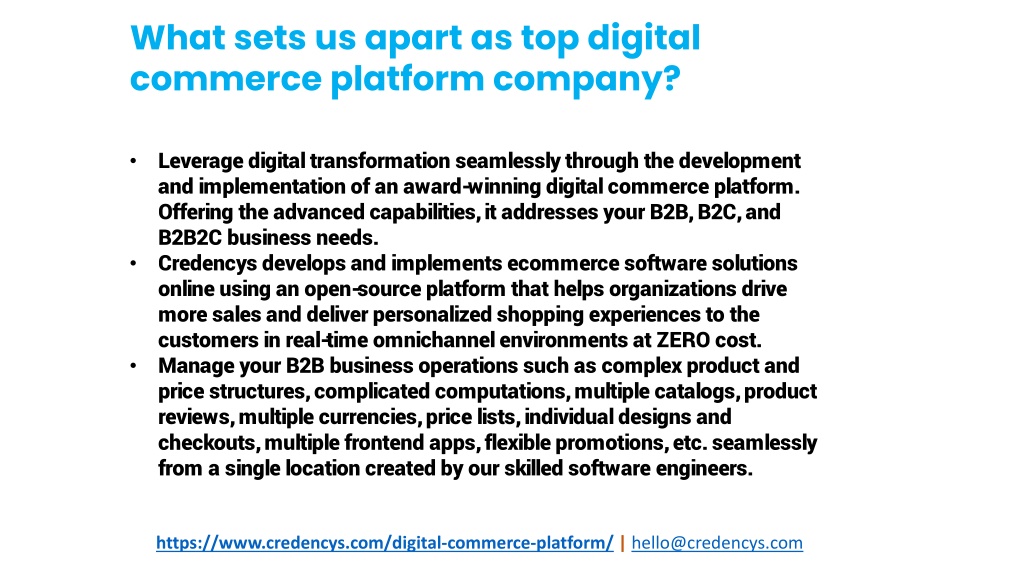 What sets us apart as top digital commerce platform company?

• Leverage digital transformation seamlessly through the development and implementation of an award-winning digital commerce platform. Offering the advanced capabilities, it addresses your B2B, B2C, and B2B2C business needs.
• Credencys develops and implements ecommerce software solutions online using an open-source platform that helps organizations drive more sales and deliver personalized shopping experiences to the customers in real-time omnichannel environments at ZERO cost.
• Manage your B2B business operations such as complex product and price structures, complicated computations, multiple catalogs, product reviews, multiple currencies, price lists, individual designs and checkouts, multiple frontend apps, flexible promotions, etc. seamlessly from a single location created by our skilled software engineers.

https://www.credencys.com/digital-commerce-platform/ | hello@credencys.com